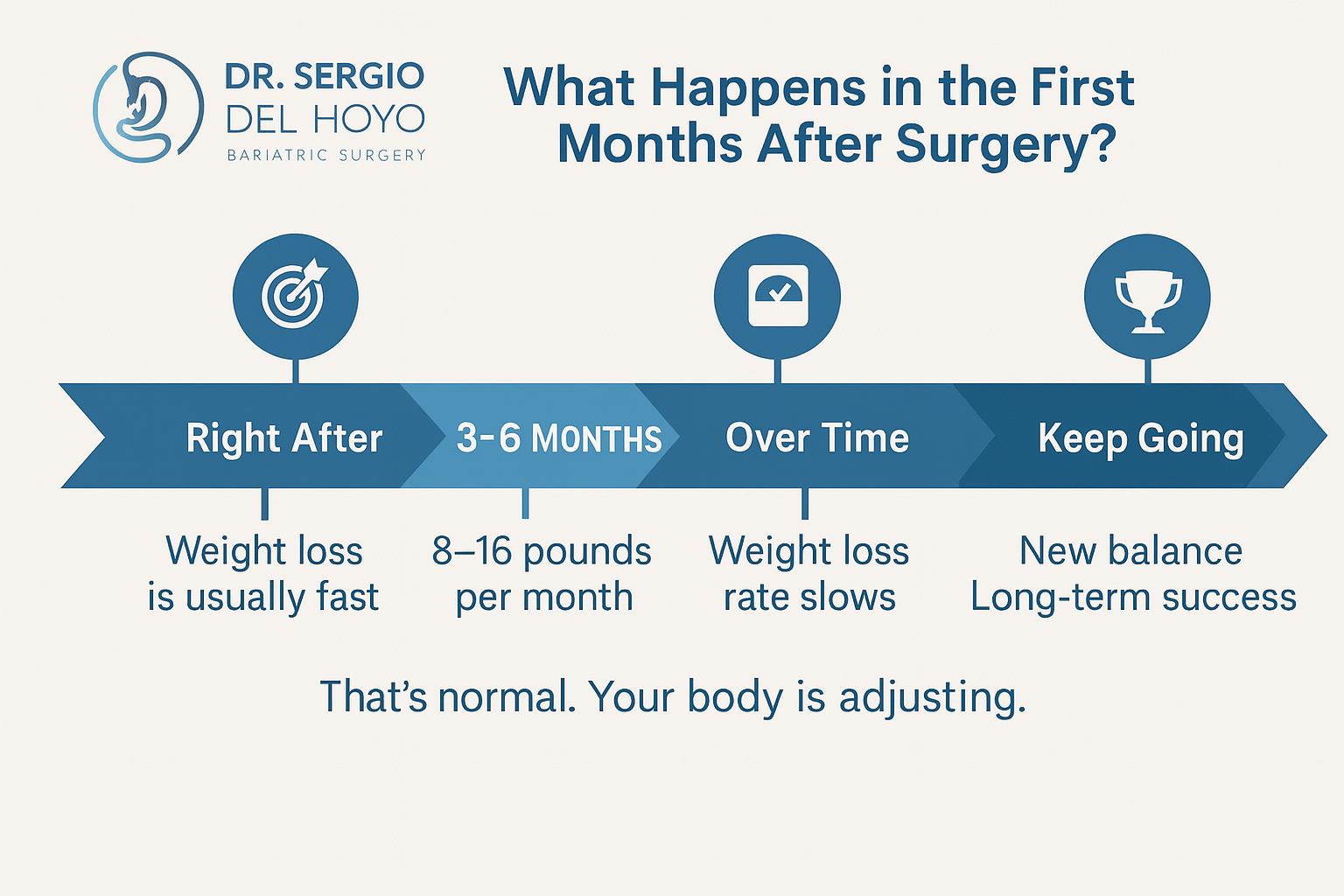 DR. SERGIO
DEL HOYO
BARIATRIC SURGERY

What Happens in the First Months After Surgery?

Right After

3-6 MONTHS

Over Time

Keep Going

Weight loss is usually fast

8–16 pounds per month

Weight loss rate slows

New balance
Long-term success

That's normal. Your body is adjusting.